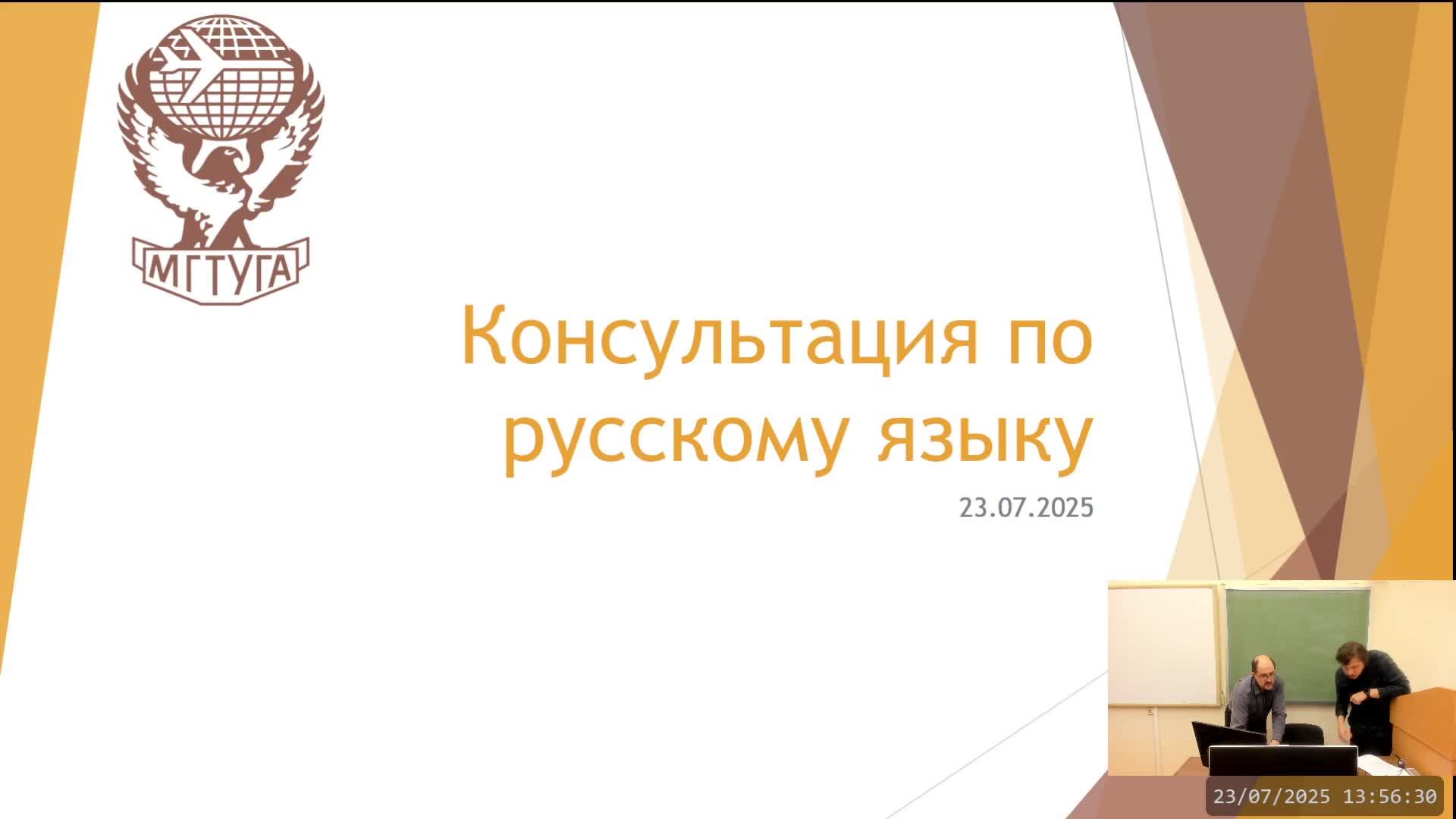 МГТУГА

Консультация по русскому языку

23.07.2025

23/07/2025 13:56:30